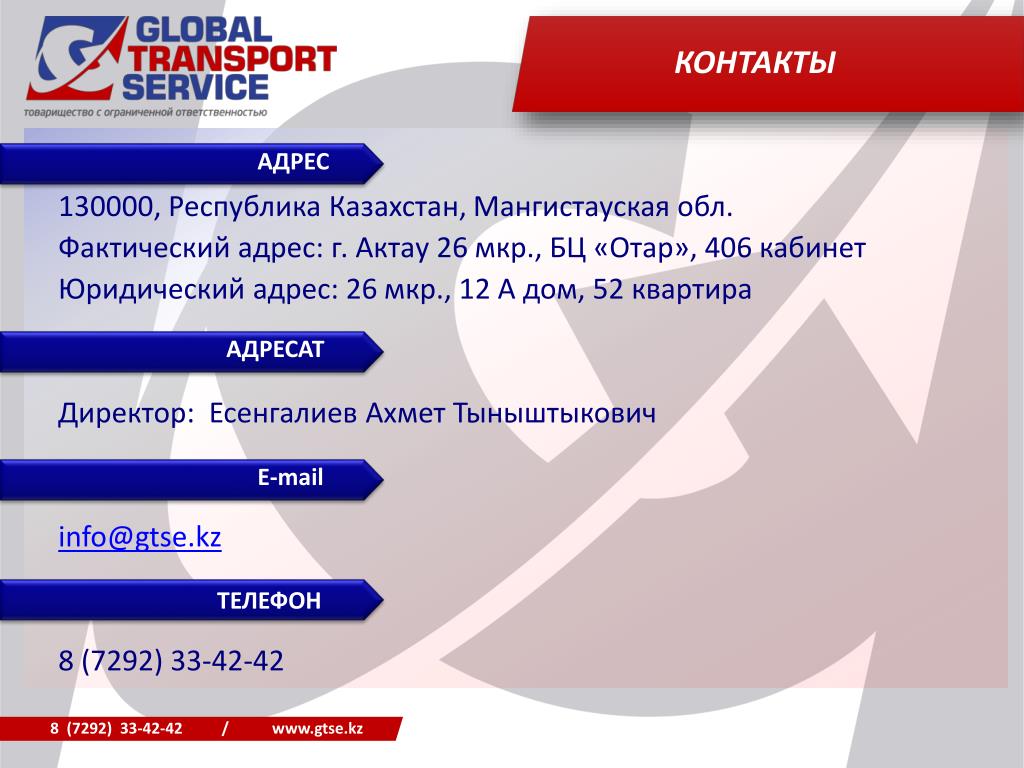 GLOBAL TRANSPORT SERVICE
товарищество с ограниченной ответственностью

КОНТАКТЫ

АДРЕС

130000, Республика Казахстан, Мангистауская обл.
Фактический адрес: г. Актау 26 мкр., БЦ «Отар», 406 кабинет
Юридический адрес: 26 мкр., 12 А дом, 52 квартира

АДРЕСАТ

Директор: Есенгалиев Ахмет Тыныштыкович

E-mail

info@gtse.kz

ТЕЛЕФОН

8 (7292) 33-42-42

8 (7292) 33-42-42 / www.gtse.kz